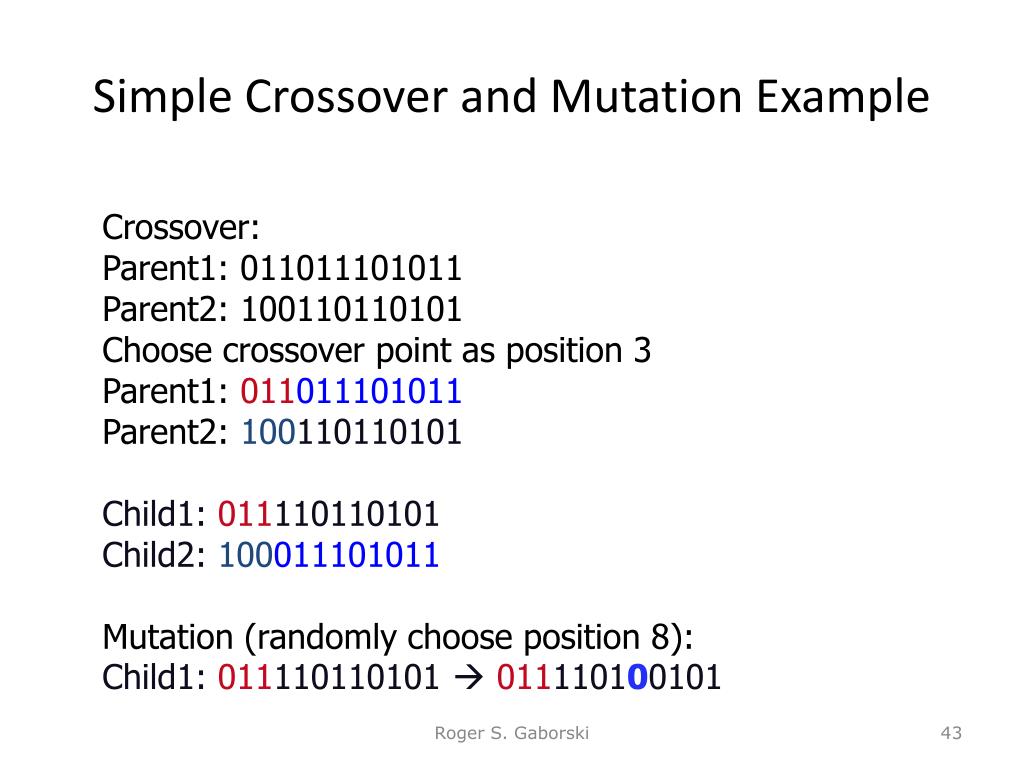 Simple Crossover and Mutation Example

Crossover:
Parent1: 011011101011
Parent2: 100110110101
Choose crossover point as position 3
Parent1: 011011101011
Parent2: 100110110101

Child1: 011110110101
Child2: 100011101011

Mutation (randomly choose position 8):
Child1: 011110110101 → 011110100101

Roger S. Gaborski

43